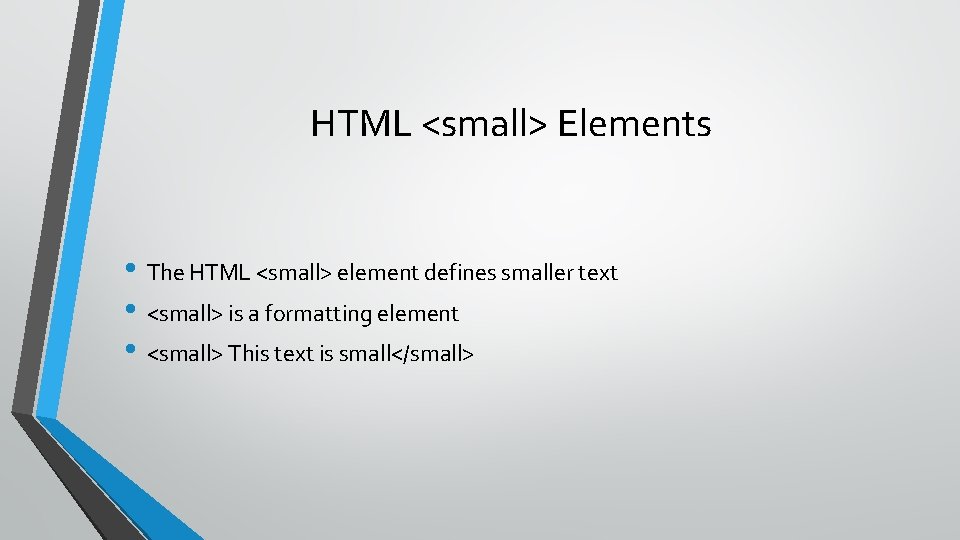 HTML <small> Elements

• The HTML <small> element defines smaller text
• <small> is a formatting element
• <small> This text is small</small>